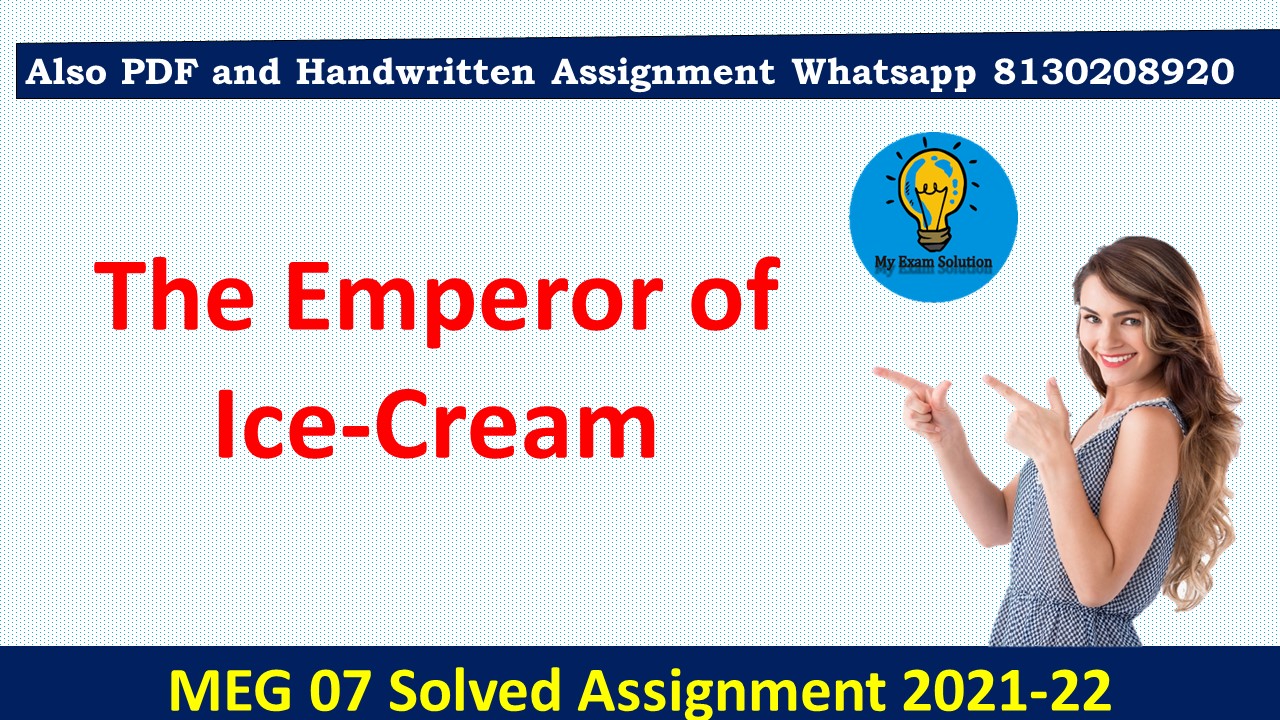 Also PDF and Handwritten Assignment Whatsapp 8130208920

My Exam Solution

The Emperor of Ice-Cream

MEG 07 Solved Assignment 2021-22